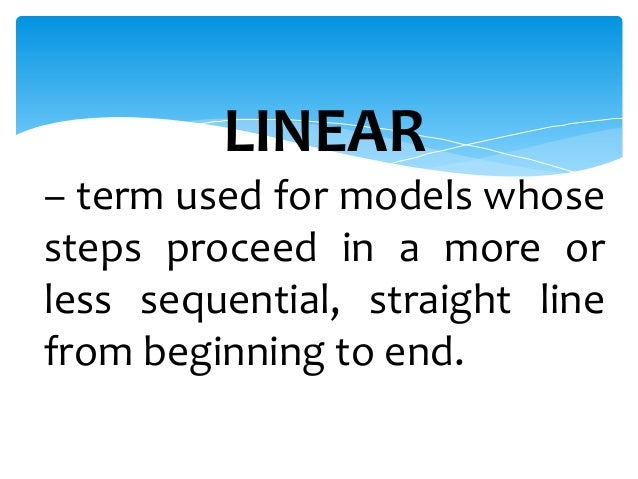 LINEAR

– term used for models whose steps proceed in a more or less sequential, straight line from beginning to end.